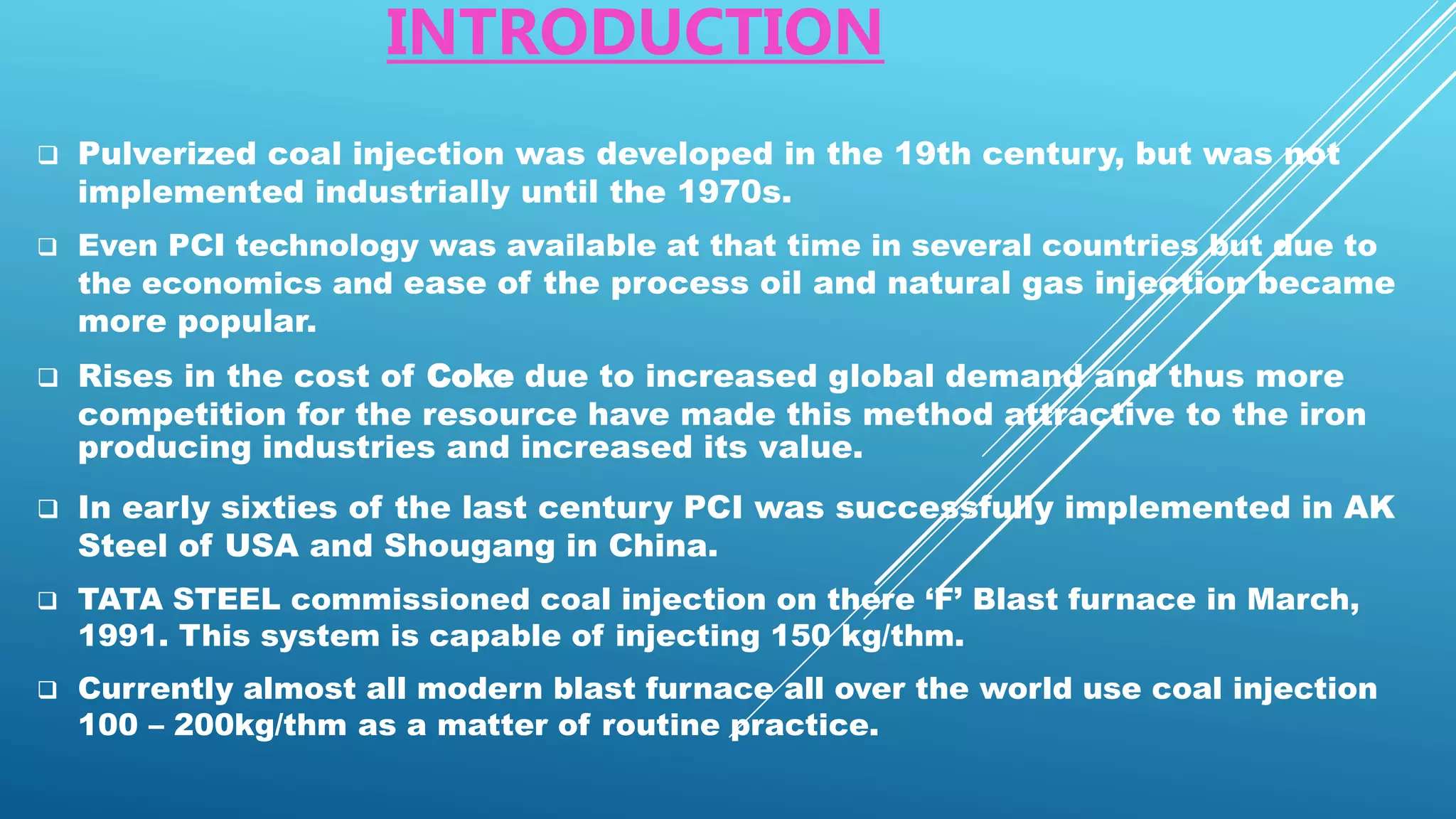 INTRODUCTION

❑ Pulverized coal injection was developed in the 19th century, but was not implemented industrially until the 1970s.

❑ Even PCI technology was available at that time in several countries but due to the economics and ease of the process oil and natural gas injection became more popular.

❑ Rises in the cost of Coke due to increased global demand and thus more competition for the resource have made this method attractive to the iron producing industries and increased its value.

❑ In early sixties of the last century PCI was successfully implemented in AK Steel of USA and Shougang in China.

❑ TATA STEEL commissioned coal injection on there 'F' Blast furnace in March, 1991. This system is capable of injecting 150 kg/thm.

❑ Currently almost all modern blast furnace all over the world use coal injection 100 – 200kg/thm as a matter of routine practice.